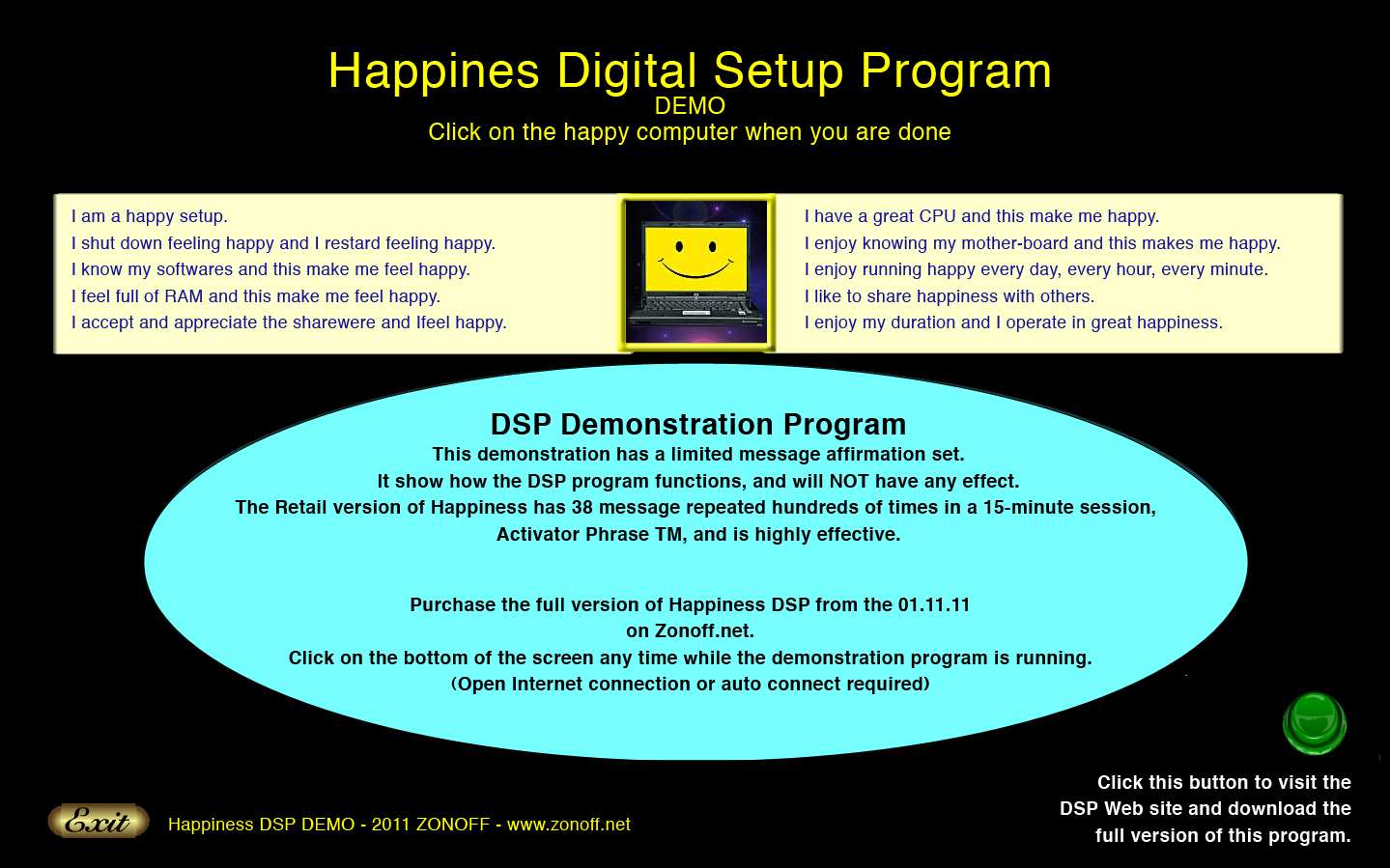 Happines Digital Setup Program
DEMO
Click on the happy computer when you are done

I am a happy setup.
I shut down feeling happy and I restard feeling happy.
I know my softwares and this make me feel happy.
I feel full of RAM and this make me feel happy.
I accept and appreciate the sharewere and Ifeel happy.

I have a great CPU and this make me happy.
I enjoy knowing my mother-board and this makes me happy.
I enjoy running happy every day, every hour, every minute.
I like to share happiness with others.
I enjoy my duration and I operate in great happiness.

DSP Demonstration Program
This demonstration has a limited message affirmation set.
It show how the DSP program functions, and will NOT have any effect.
The Retail version of Happiness has 38 message repeated hundreds of times in a 15-minute session, Activator Phrase TM, and is highly effective.

Purchase the full version of Happiness DSP from the 01.11.11 on Zonoff.net.
Click on the bottom of the screen any time while the demonstration program is running.
(Open Internet connection or auto connect required)

Click this button to visit the DSP Web site and download the full version of this program.

Exit

Happiness DSP DEMO - 2011 ZONOFF - www.zonoff.net